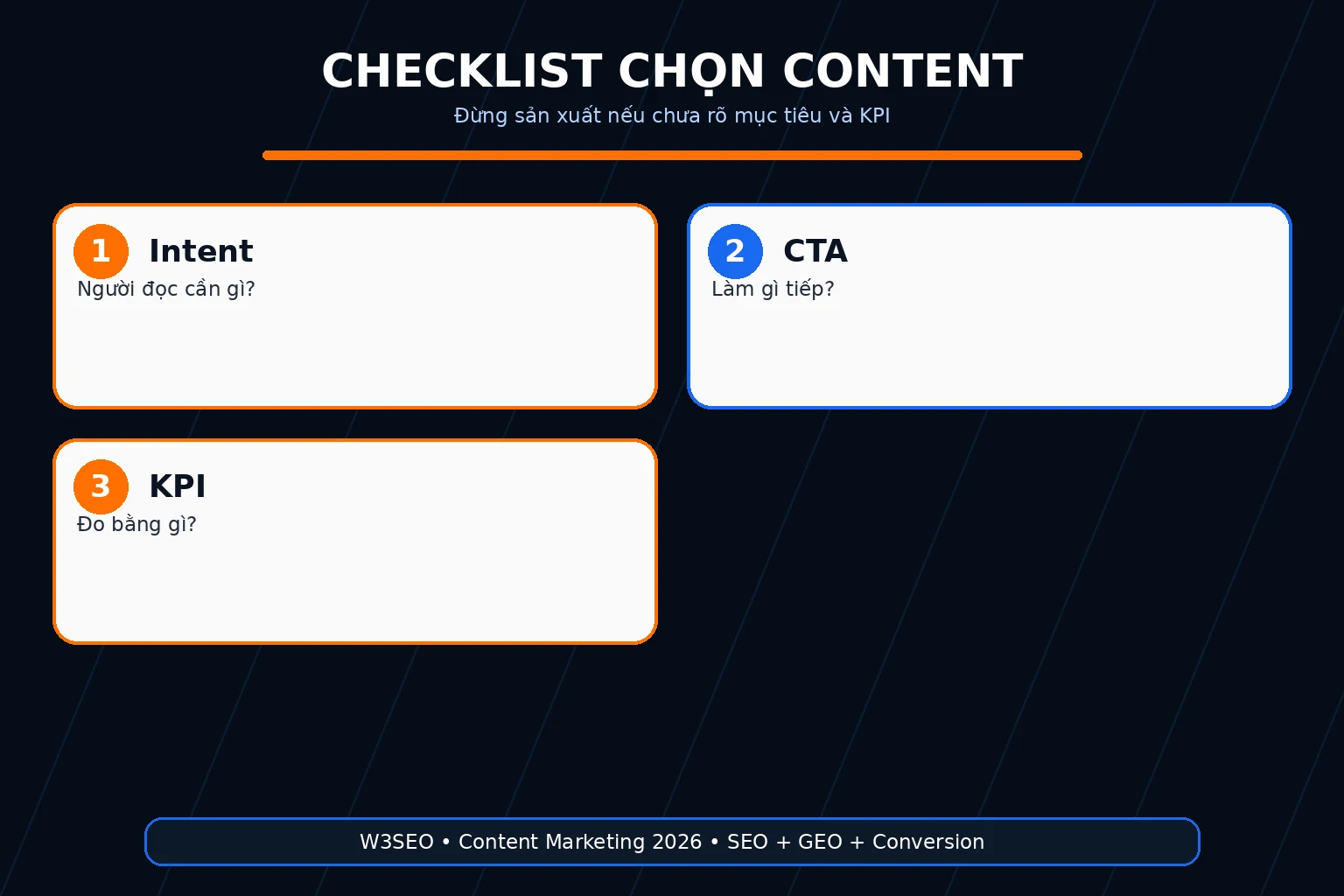 CHECKLIST CHỌN CONTENT

Đừng sản xuất nếu chưa rõ mục tiêu và KPI

1 Intent
Người đọc cần gì?

2 CTA
Làm gì tiếp?

3 KPI
Đo bằng gì?

W3SEO • Content Marketing 2026 • SEO + GEO + Conversion